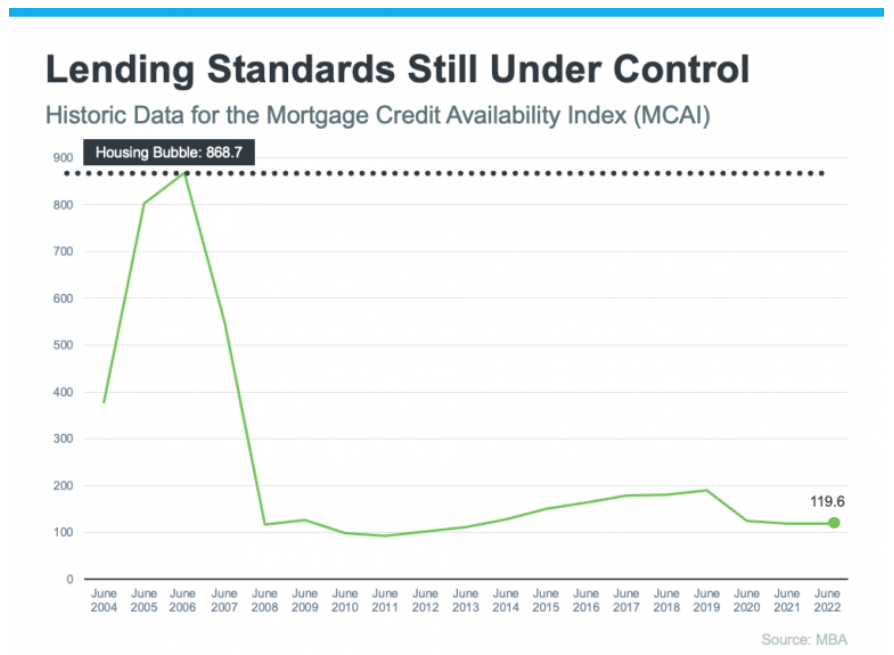 Lending Standards Still Under Control

Historic Data for the Mortgage Credit Availability Index (MCAI)

Housing Bubble: 868.7

900
800
700
600
500
400
300
200
100
0

119.6

June 2004
June 2005
June 2006
June 2007
June 2008
June 2009
June 2010
June 2011
June 2012
June 2013
June 2014
June 2015
June 2016
June 2017
June 2018
June 2019
June 2020
June 2021
June 2022

Source: MBA